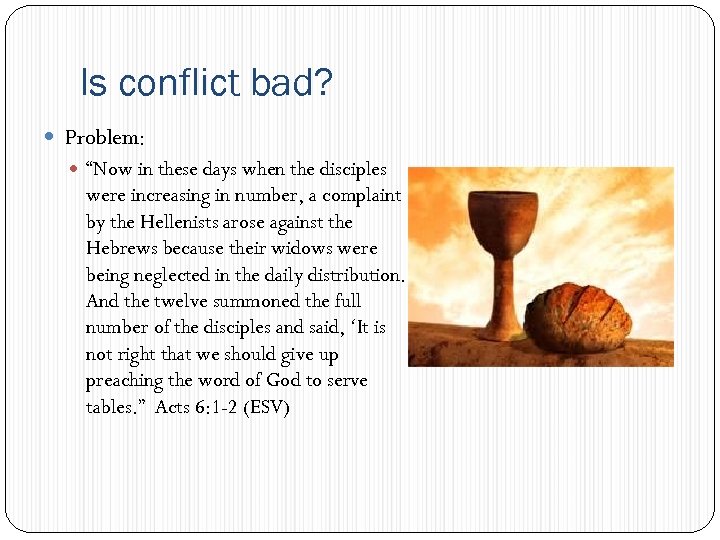 Is conflict bad?

Problem:

“Now in these days when the disciples were increasing in number, a complaint by the Hellenists arose against the Hebrews because their widows were being neglected in the daily distribution. And the twelve summoned the full number of the disciples and said, ‘It is not right that we should give up preaching the word of God to serve tables.” Acts 6:1-2 (ESV)